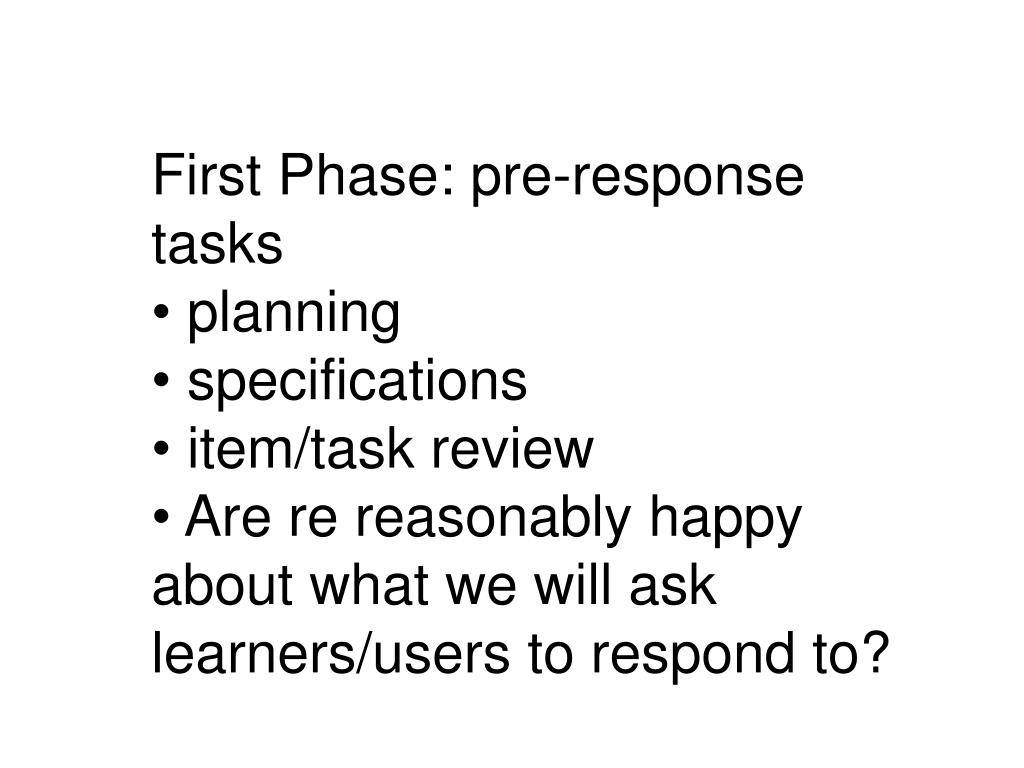 First Phase: pre-response tasks
• planning
• specifications
• item/task review
• Are re reasonably happy about what we will ask learners/users to respond to?